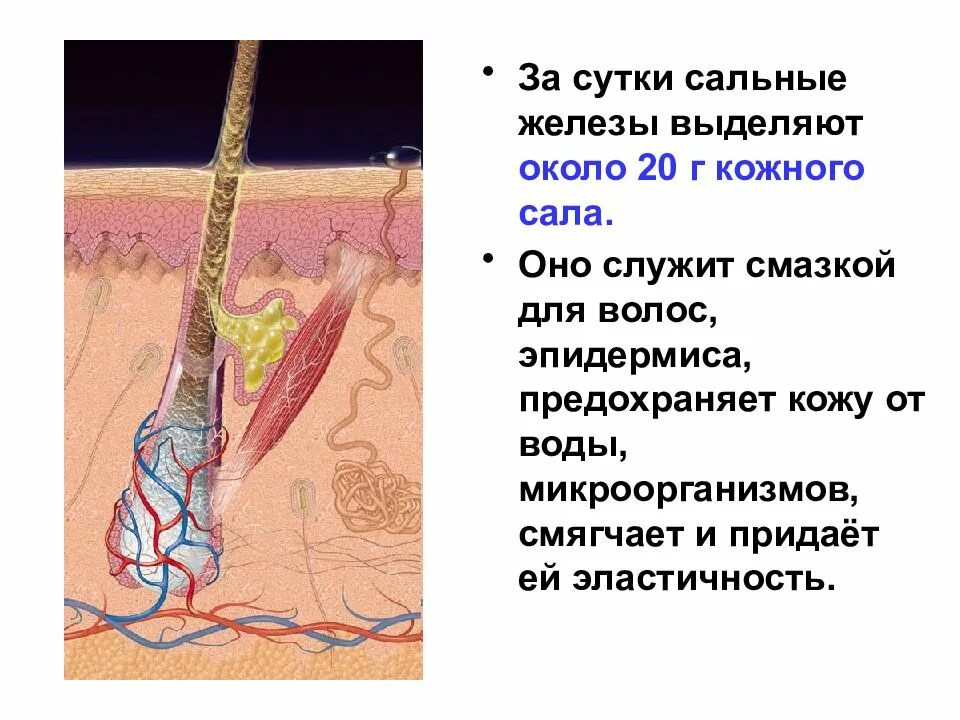 • За сутки сальные железы выделяют около 20 г кожного сала.

• Оно служит смазкой для волос, эпидермиса, предохраняет кожу от воды, микроорганизмов, смягчает и придаёт ей эластичность.